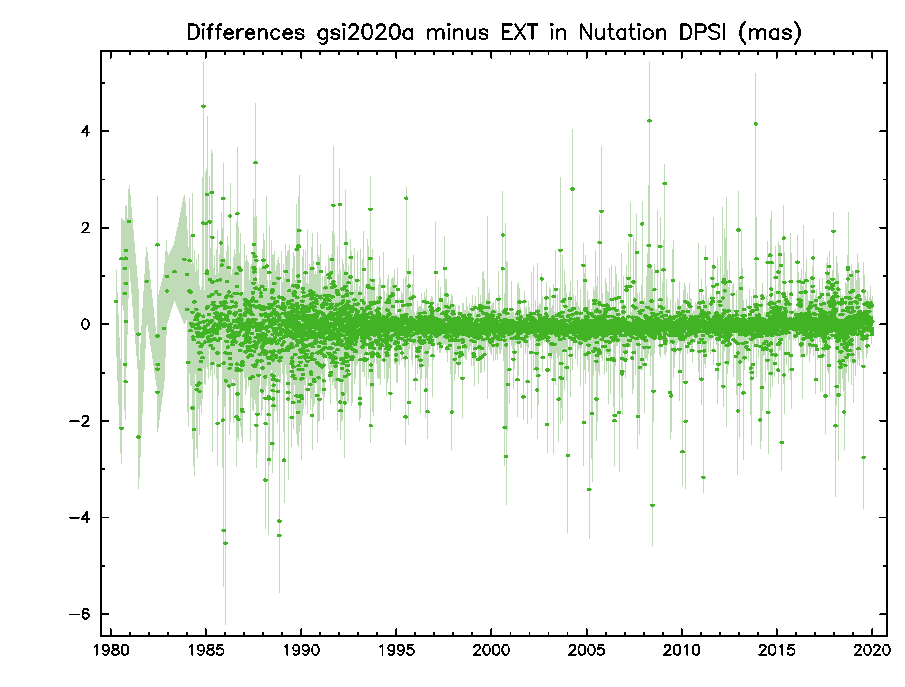 Differences gsi2020a minus EXT in Nutation DPSI (mas)

4
2
0
−2
−4
−6

1980 1985 1990 1995 2000 2005 2010 2015 2020